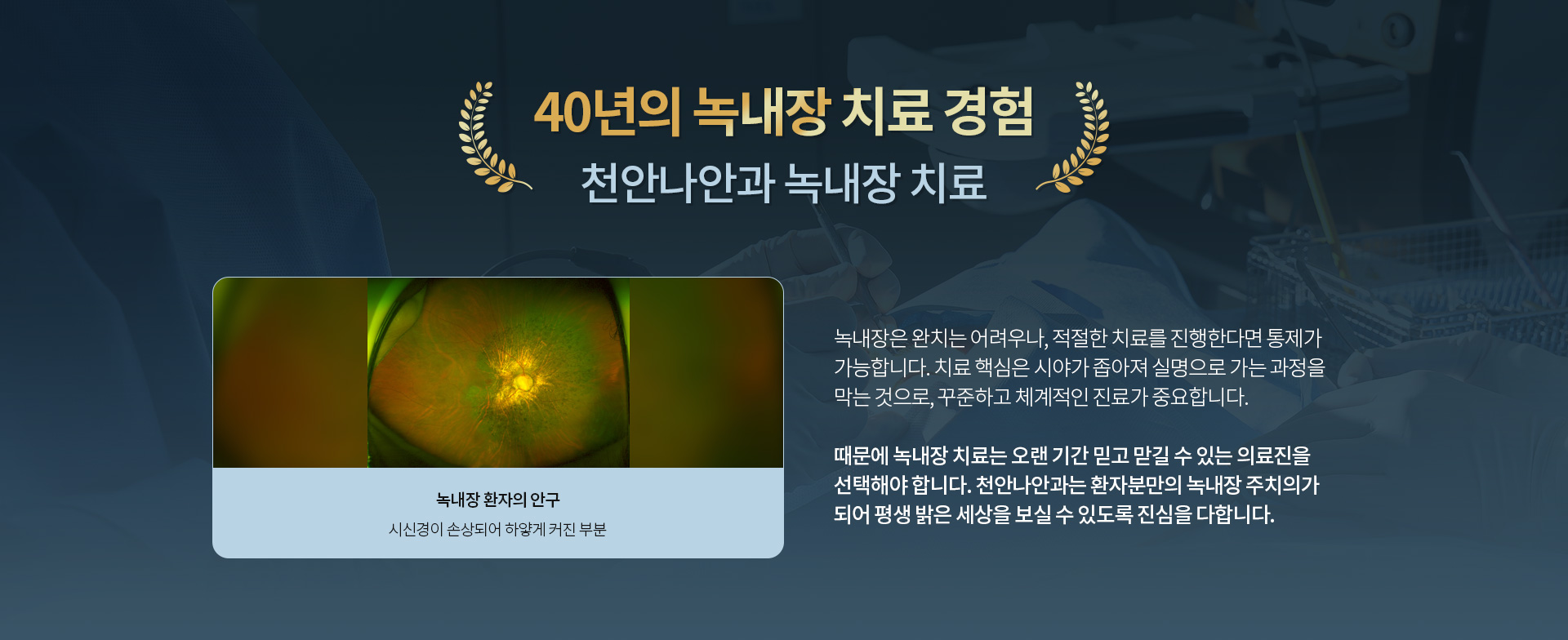 40년의 녹내장 치료 경험
천안나안과 녹내장 치료

녹내장 환자의 안구
시신경이 손상되어 하얗게 커진 부분

녹내장은 완치는 어려우나, 적절한 치료를 진행한다면 통제가 가능합니다. 치료 핵심은 시야가 좁아져 실명으로 가는 과정을 막는 것으로, 꾸준하고 체계적인 진료가 중요합니다.

때문에 녹내장 치료는 오랜 기간 믿고 맡길 수 있는 의료진을 선택해야 합니다. 천안나안과는 환자분만의 녹내장 주치의가 되어 평생 밝은 세상을 보실 수 있도록 진심을 다합니다.